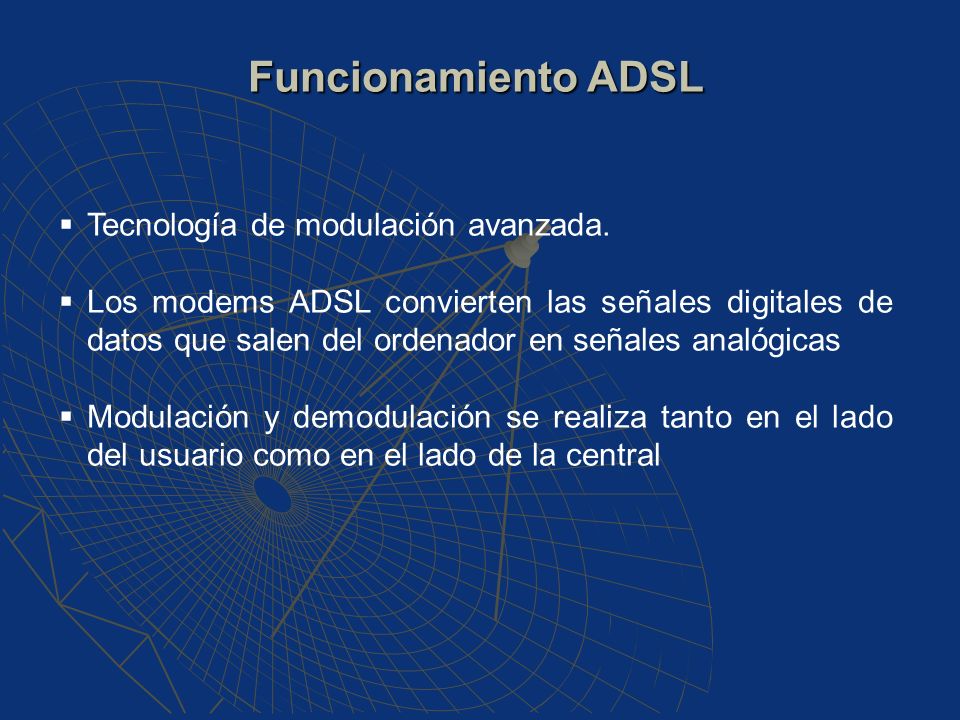 Funcionamiento ADSL

▪ Tecnología de modulación avanzada.

▪ Los modems ADSL convierten las señales digitales de datos que salen del ordenador en señales analógicas

▪ Modulación y demodulación se realiza tanto en el lado del usuario como en el lado de la central